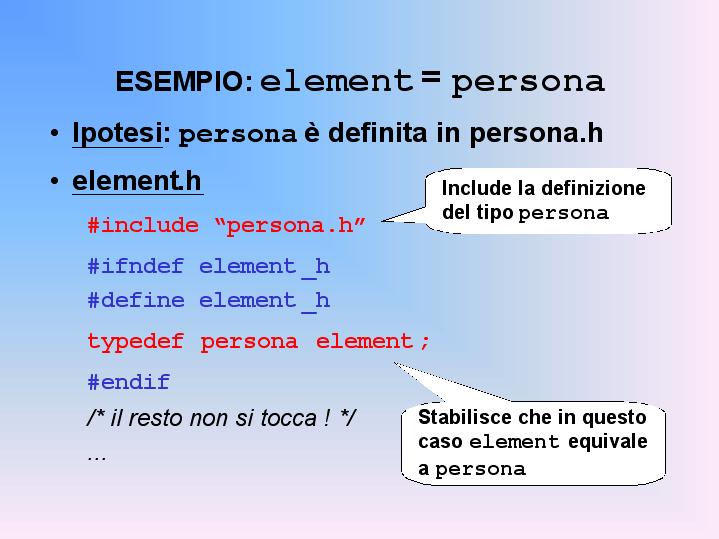 ESEMPIO: element = persona

• Ipotesi: persona è definita in persona.h

• element.h

#include “persona.h”

Include la definizione del tipo persona

#ifndef element_h
#define element_h

typedef persona element;

#endif

/* il resto non si tocca ! */

...

Stabilisce che in questo caso element equivale a persona